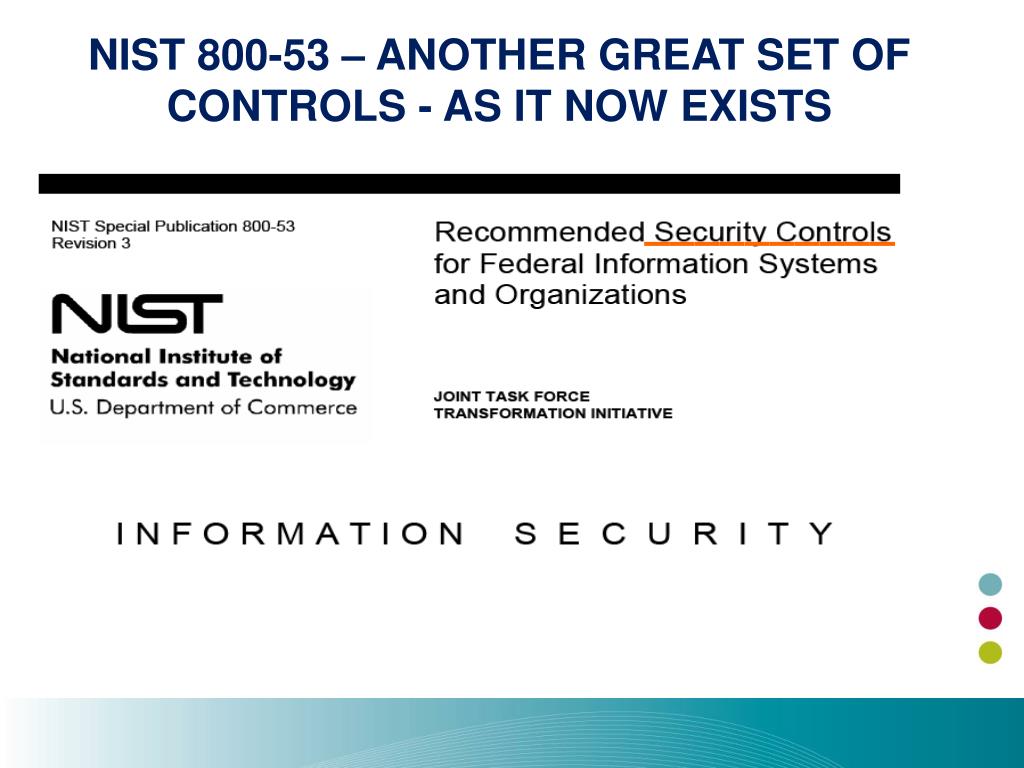 NIST 800-53 – ANOTHER GREAT SET OF CONTROLS - AS IT NOW EXISTS

NIST Special Publication 800-53
Revision 3

NIST
National Institute of Standards and Technology
U.S. Department of Commerce

Recommended Security Controls for Federal Information Systems and Organizations

JOINT TASK FORCE
TRANSFORMATION INITIATIVE

INFORMATION SECURITY